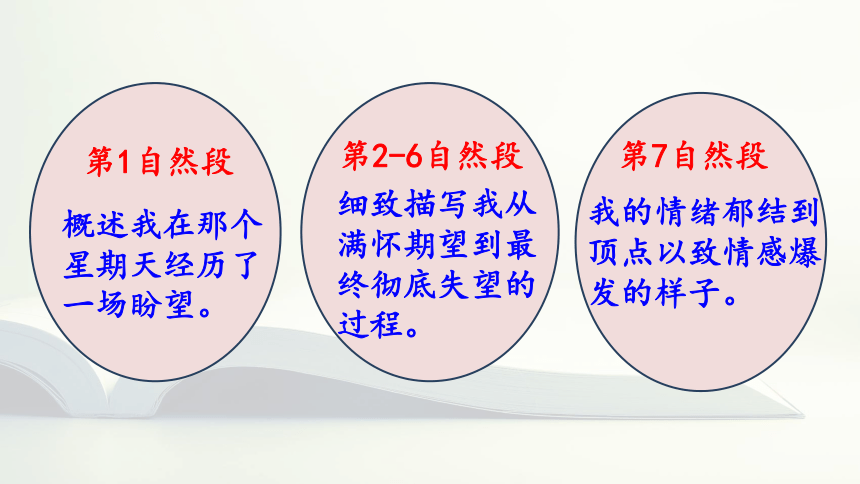 第1自然段

概述我在那个星期天经历了一场盼望。

第2-6自然段

细致描写我从满怀期望到最终彻底失望的过程。

第7自然段

我的情绪郁结到顶点以致情感爆发的样子。